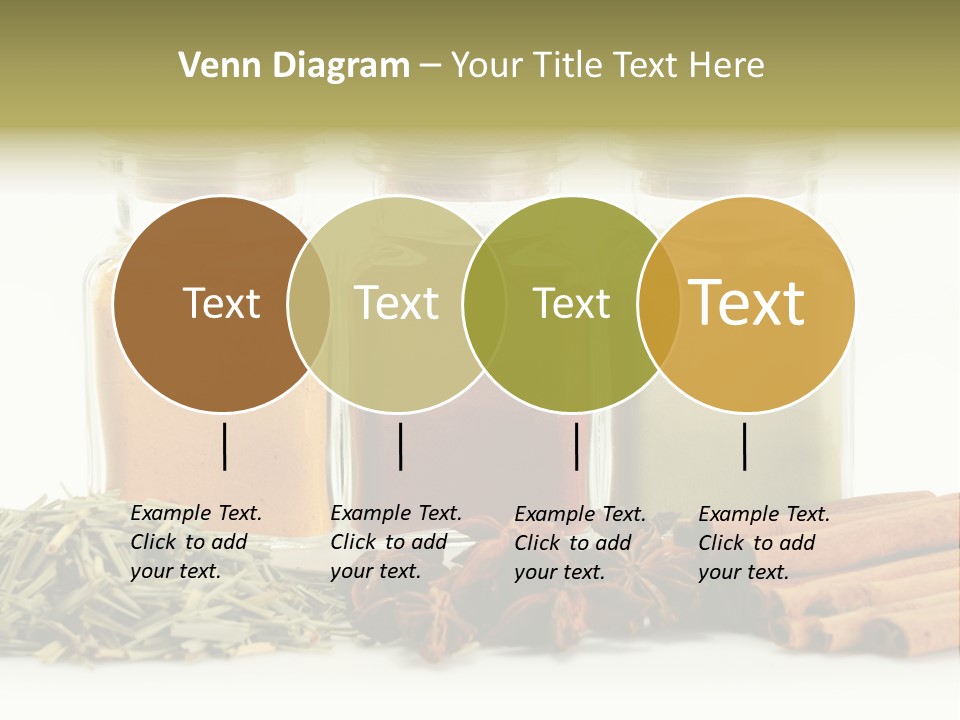 Venn Diagram – Your Title Text Here

Text

Text

Text

Text

Example Text. Click to add your text.

Example Text. Click to add your text.

Example Text. Click to add your text.

Example Text. Click to add your text.